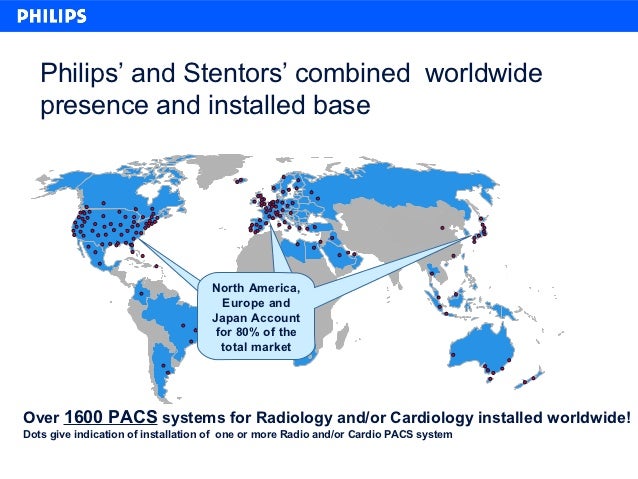 PHILIPS

Philips' and Stentors' combined worldwide presence and installed base

North America, Europe and Japan Account for 80% of the total market

Over 1600 PACS systems for Radiology and/or Cardiology installed worldwide!
Dots give indication of installation of one or more Radio and/or Cardio PACS system